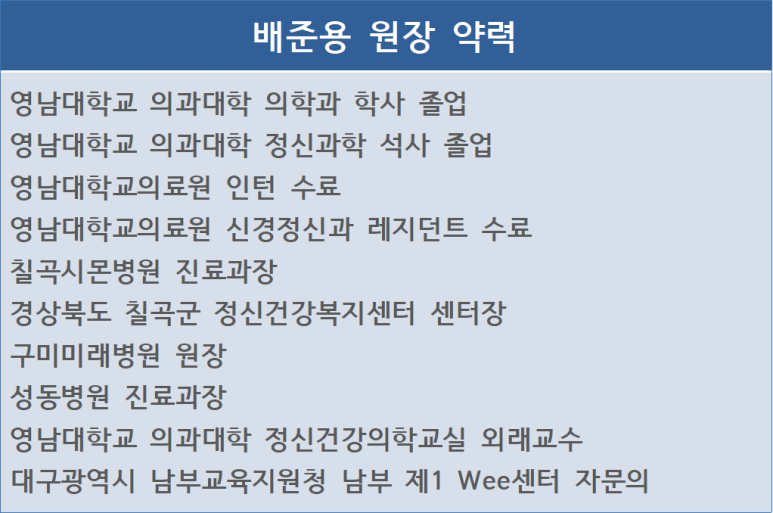 배준용 원장 약력

영남대학교 의과대학 의학과 학사 졸업
영남대학교 의과대학 정신과학 석사 졸업
영남대학교의료원 인턴 수료
영남대학교의료원 신경정신과 레지던트 수료
칠곡시몬병원 진료과장
경상북도 칠곡군 정신건강복지센터 센터장
구미미래병원 원장
성동병원 진료과장
영남대학교 의과대학 정신건강의학교실 외래교수
대구광역시 남부교육지원청 남부 제1 Wee센터 자문의